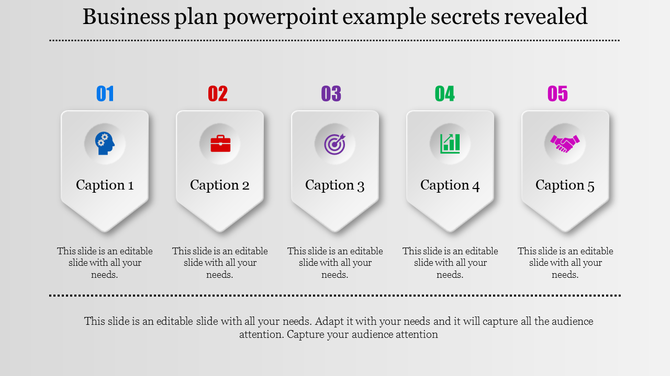 Business plan powerpoint example secrets revealed

01

Caption 1

This slide is an editable slide with all your needs.

02

Caption 2

This slide is an editable slide with all your needs.

03

Caption 3

This slide is an editable slide with all your needs.

04

Caption 4

This slide is an editable slide with all your needs.

05

Caption 5

This slide is an editable slide with all your needs.

This slide is an editable slide with all your needs. Adapt it with your needs and it will capture all the audience attention. Capture your audience attention